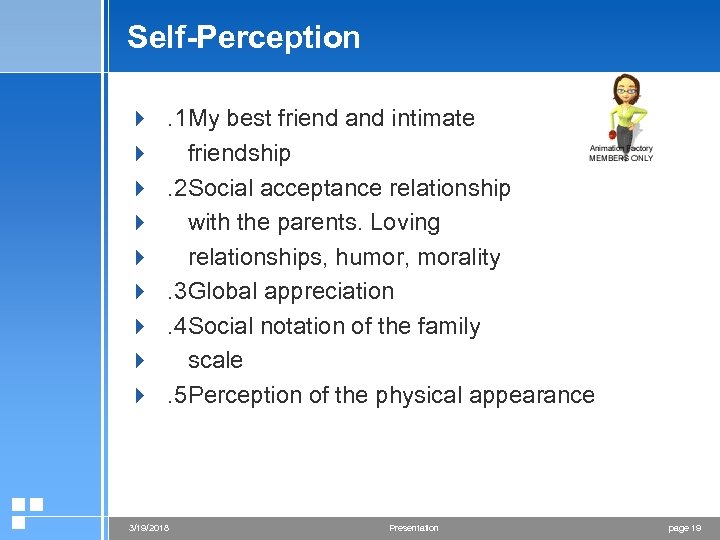 Self-Perception

.1My best friend and intimate

friendship

.2Social acceptance relationship

with the parents. Loving

relationships, humor, morality

.3Global appreciation

.4Social notation of the family

scale

.5Perception of the physical appearance

Animation Factory
MEMBERS ONLY

3/19/2018 Presentation page 19